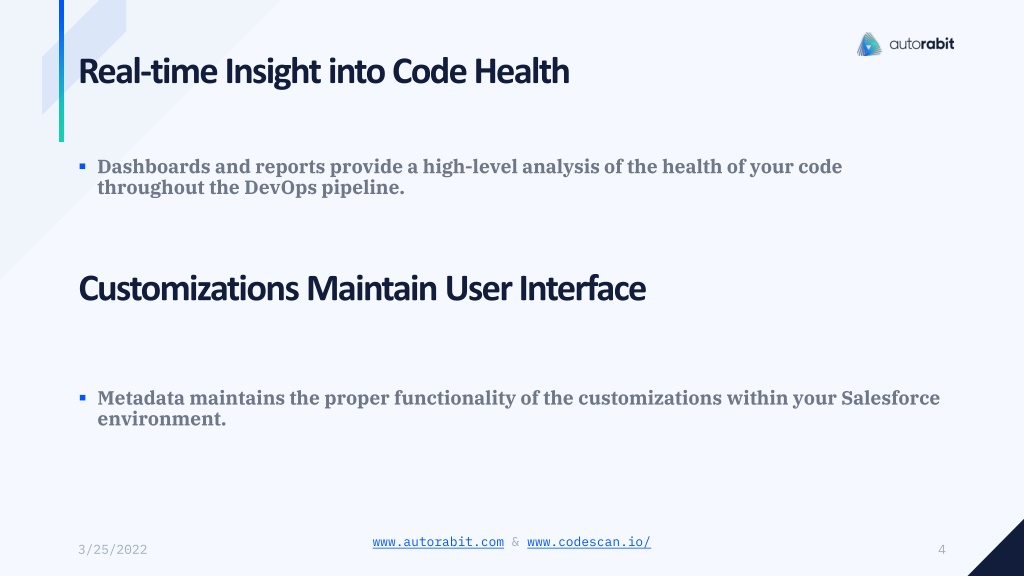 autorabit

Real-time Insight into Code Health

▪ Dashboards and reports provide a high-level analysis of the health of your code throughout the DevOps pipeline.

Customizations Maintain User Interface

▪ Metadata maintains the proper functionality of the customizations within your Salesforce environment.

3/25/2022

www.autorabit.com & www.codescan.io/

4